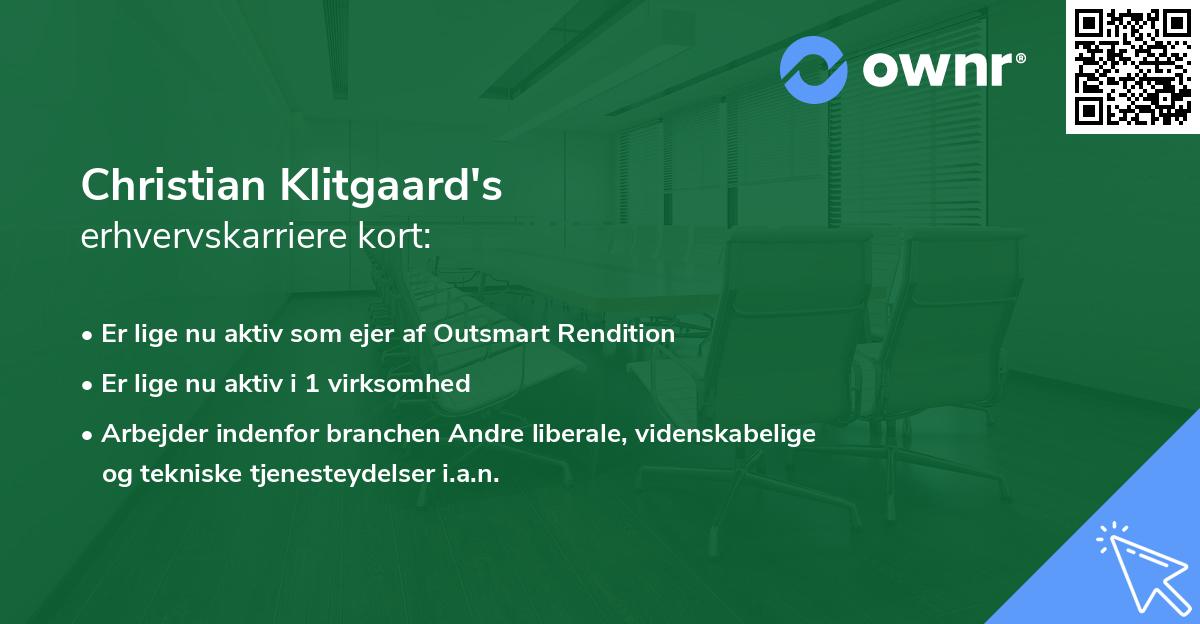 ownr®

Christian Klitgaard's
erhvervskarriere kort:

• Er lige nu aktiv som ejer af Outsmart Rendition
• Er lige nu aktiv i 1 virksomhed
• Arbejder indenfor branchen Andre liberale, videnskabelige og tekniske tjenesteydelser i.a.n.